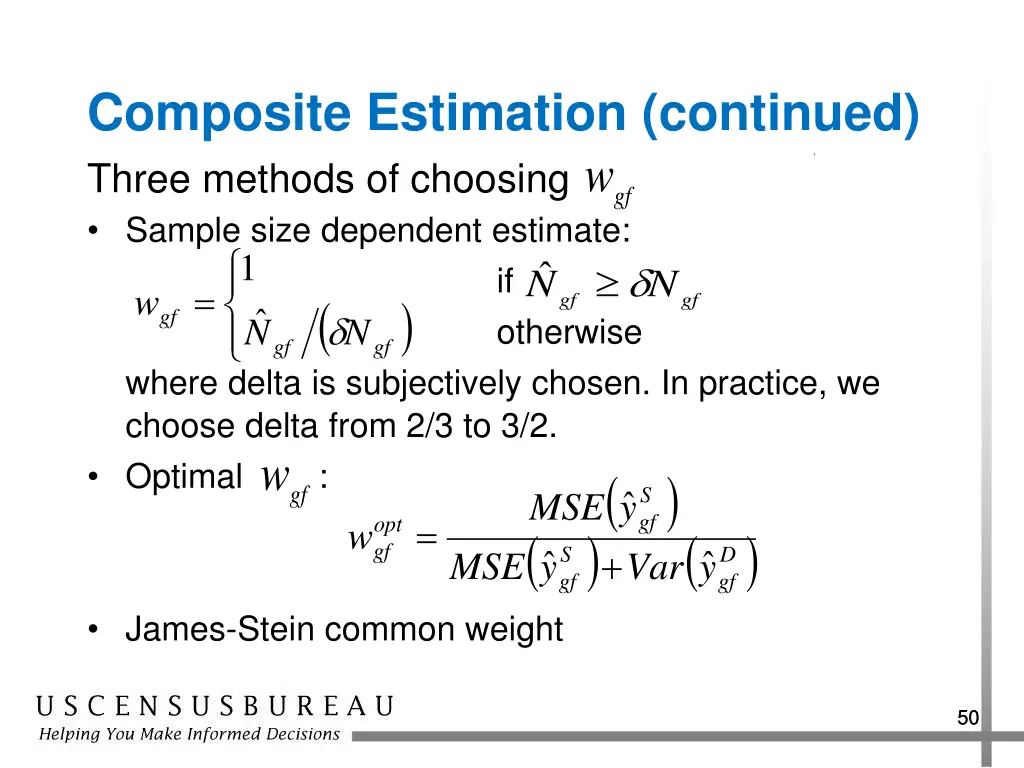 Composite Estimation (continued)

Three methods of choosing $w_{gf}$

• Sample size dependent estimate:

$w_{gf} = \begin{cases} 1 & \text{if } \hat{N}_{gf} \geq \delta N_{gf} \\ \hat{N}_{gf} / (\delta N_{gf}) & \text{otherwise} \end{cases}$

where delta is subjectively chosen. In practice, we choose delta from 2/3 to 3/2.

• Optimal $w_{gf}$ :

$w_{gf}^{opt} = \frac{MSE(\hat{y}_{gf}^{S})}{MSE(\hat{y}_{gf}^{S}) + Var(\hat{y}_{gf}^{D})}$

• James-Stein common weight

U S C E N S U S B U R E A U
Helping You Make Informed Decisions

50